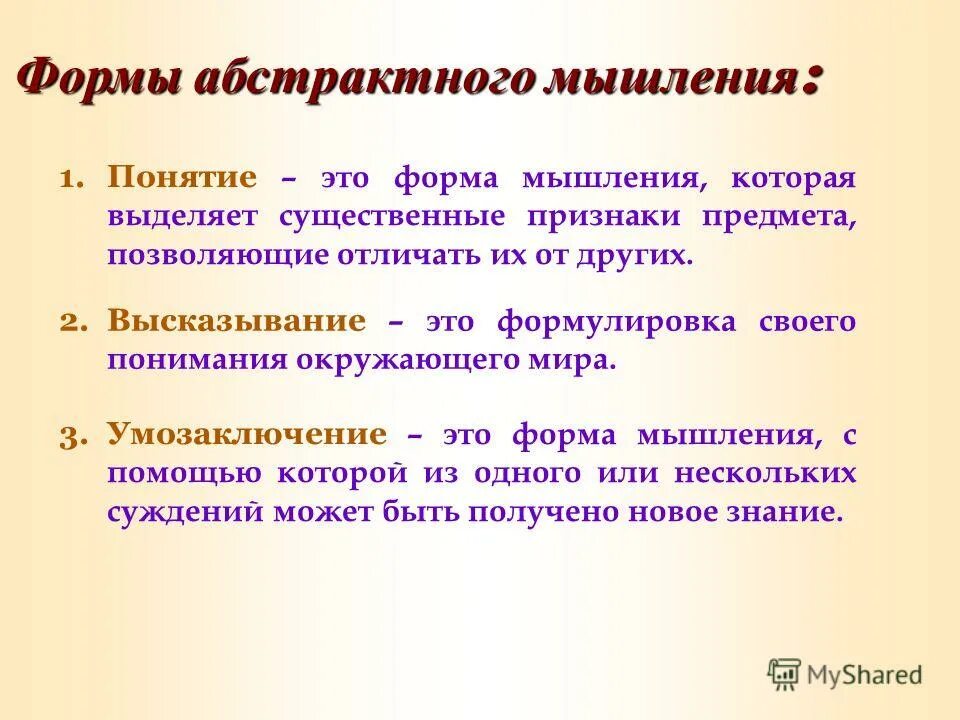 Формы абстрактного мышления:

1. Понятие – это форма мышления, которая выделяет существенные признаки предмета, позволяющие отличать их от других.

2. Высказывание – это формулировка своего понимания окружающего мира.

3. Умозаключение – это форма мышления, с помощью которой из одного или нескольких суждений может быть получено новое знание.

MyShared